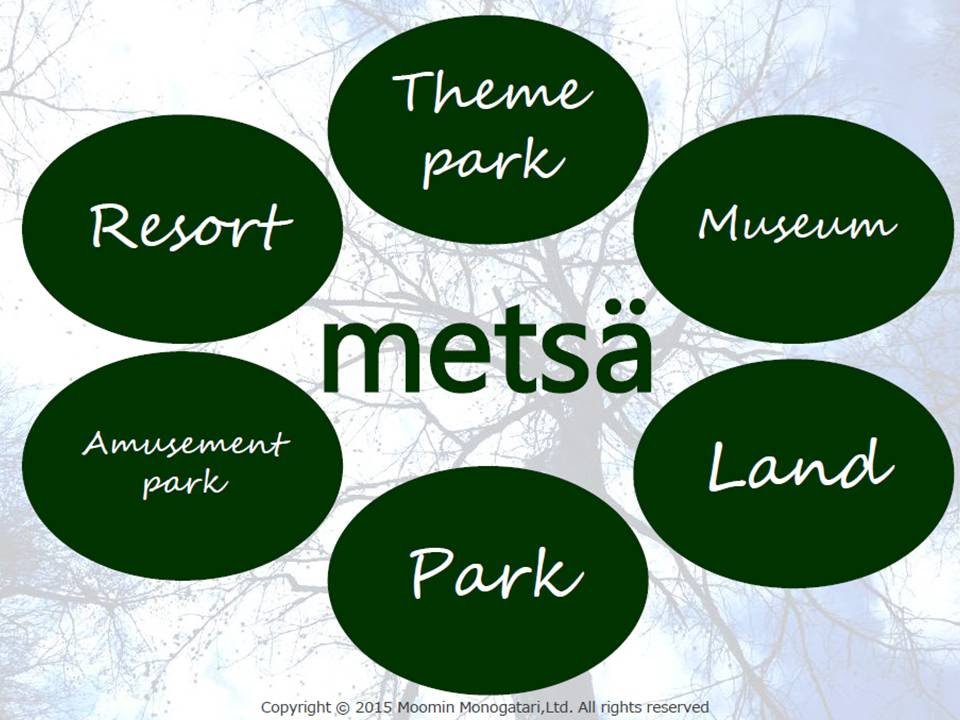 Theme park

Resort

Museum

metsä

Amusement park

Land

Park

Copyright © 2015 Moomin Monogatari,Ltd. All rights reserved